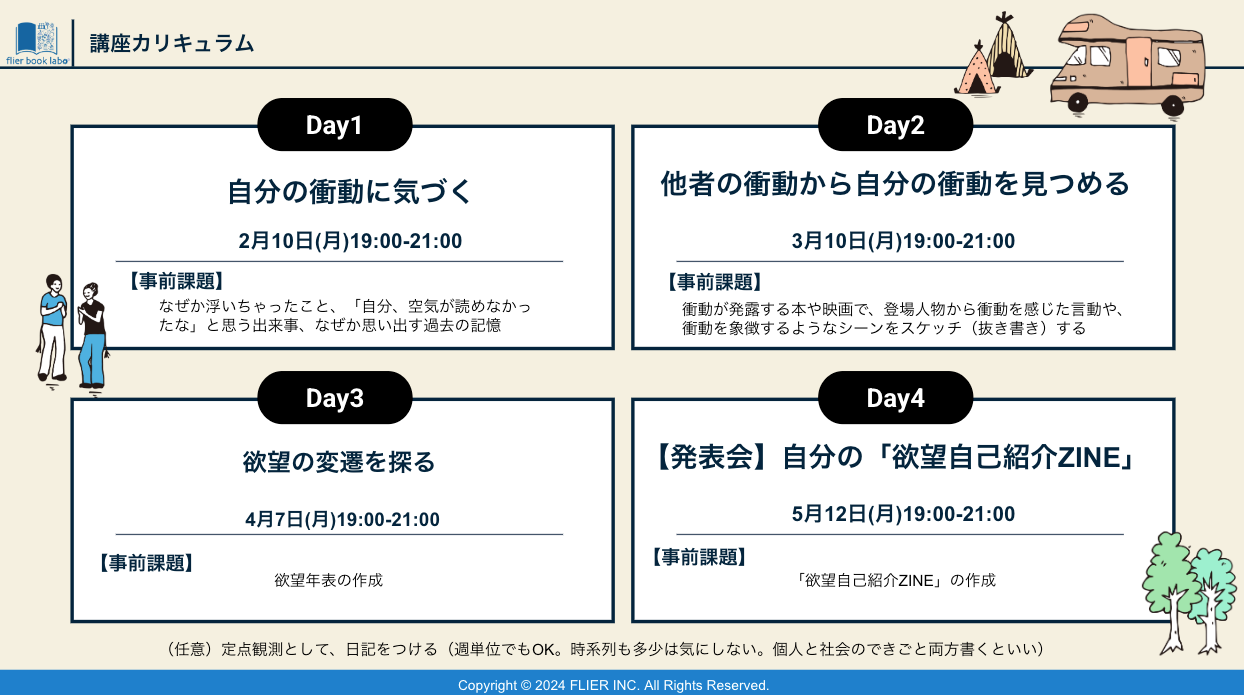 flier book labo

講座カリキュラム

Day1

自分の衝動に気づく

2月10日(月)19:00-21:00

【事前課題】
なぜか浮いちゃったこと、「自分、空気が読めなかったな」と思う出来事、なぜか思い出す過去の記憶

Day2

他者の衝動から自分の衝動を見つめる

3月10日(月)19:00-21:00

【事前課題】
衝動が発露する本や映画で、登場人物から衝動を感じた言動や、衝動を象徴するようなシーンをスケッチ（抜き書き）する

Day3

欲望の変遷を探る

4月7日(月)19:00-21:00

【事前課題】
欲望年表の作成

Day4

【発表会】自分の「欲望自己紹介ZINE」

5月12日(月)19:00-21:00

【事前課題】
「欲望自己紹介ZINE」の作成

（任意）定点観測として、日記をつける（週単位でもOK。時系列も多少は気にしない。個人と社会のできごと両方書くといい）

Copyright © 2024 FLIER INC. All Rights Reserved.